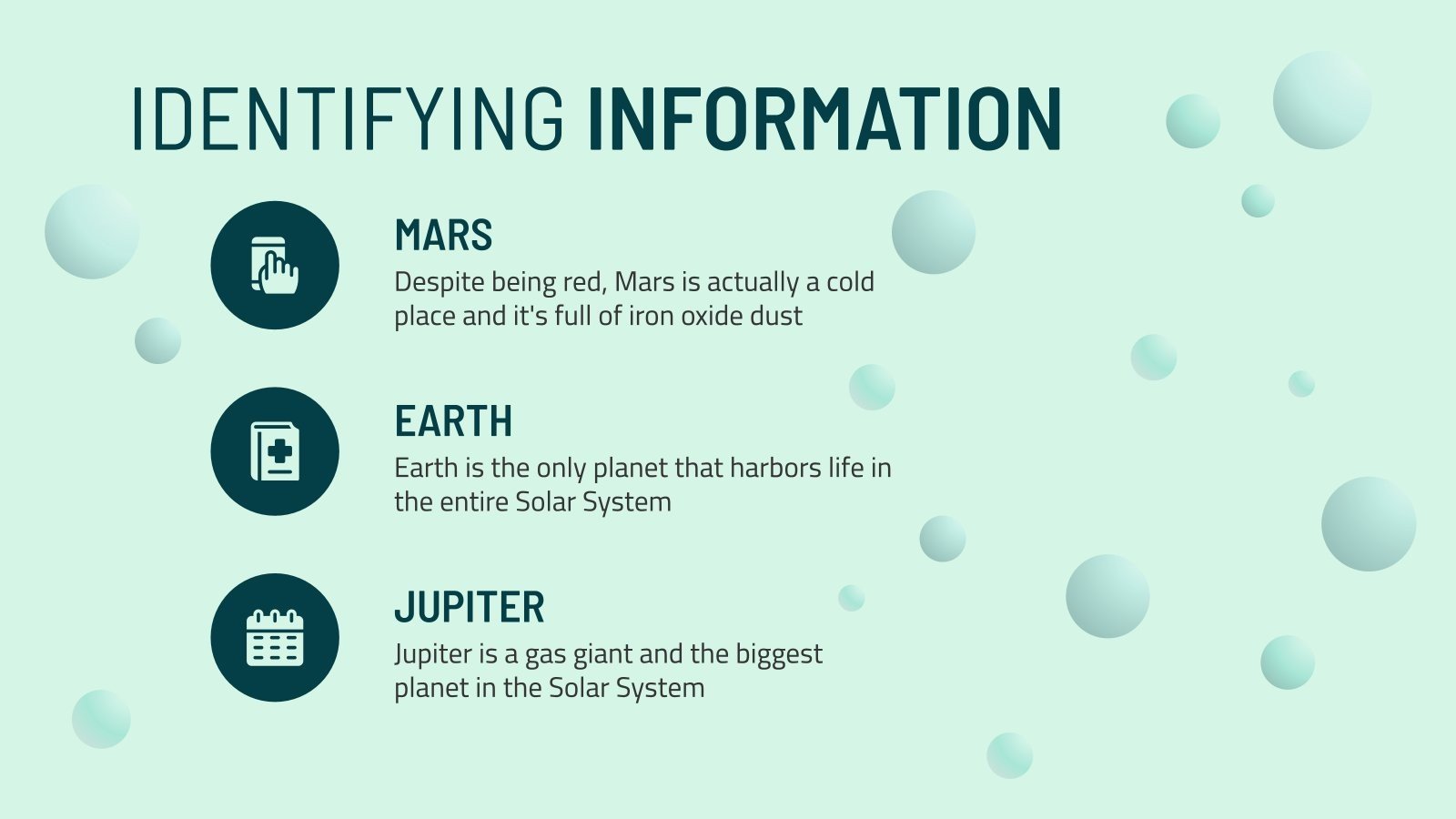 IDENTIFYING INFORMATION

MARS

Despite being red, Mars is actually a cold place and it's full of iron oxide dust

EARTH

Earth is the only planet that harbors life in the entire Solar System

JUPITER

Jupiter is a gas giant and the biggest planet in the Solar System